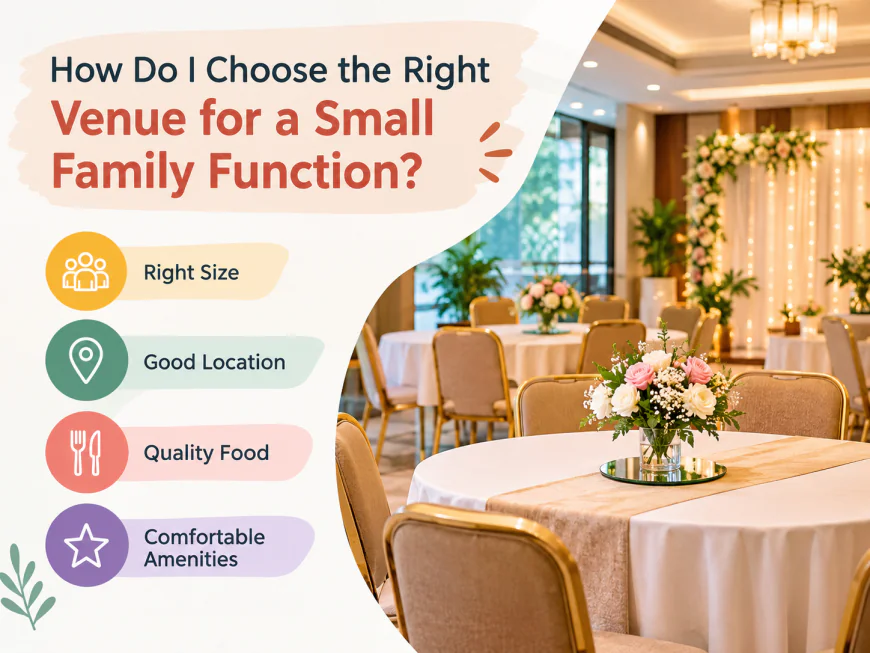 How Do I Choose the Right Venue for a Small Family Function?

Right Size

Good Location

Quality Food

Comfortable Amenities